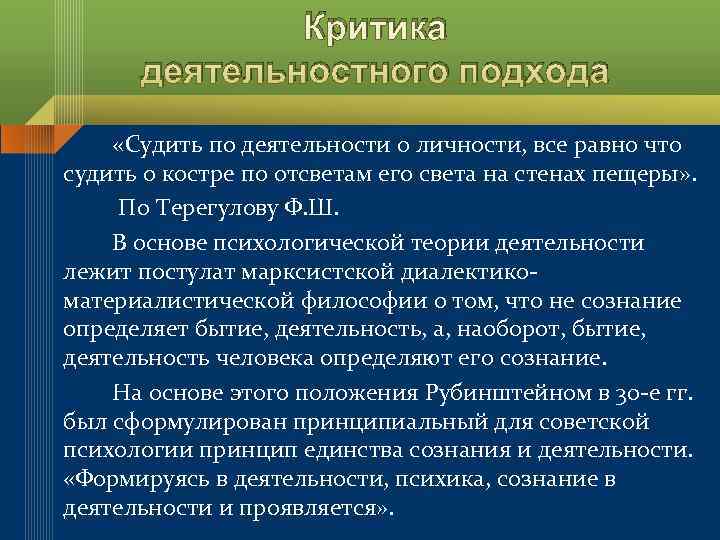 Критика деятельностного подхода

«Судить по деятельности о личности, все равно что судить о костре по отсветам его света на стенах пещеры».

По Терегулову Ф.Ш.

В основе психологической теории деятельности лежит постулат марксистской диалектико-материалистической философии о том, что не сознание определяет бытие, деятельность, а, наоборот, бытие, деятельность человека определяют его сознание.

На основе этого положения Рубинштейном в 30-е гг. был сформулирован принципиальный для советской психологии принцип единства сознания и деятельности. «Формируясь в деятельности, психика, сознание в деятельности и проявляется».